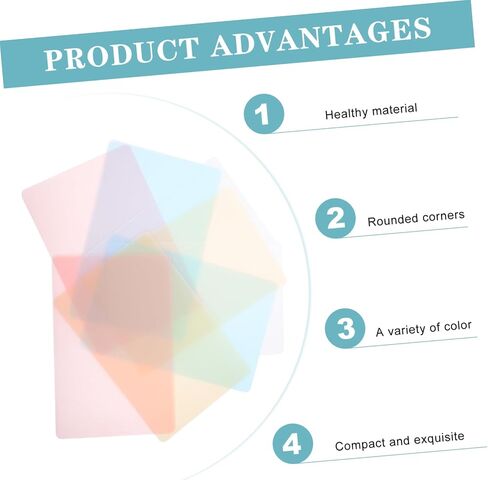 PRODUCT ADVANTAGES

1 Healthy material

2 Rounded corners

3 A variety of color

4 Compact and exquisite